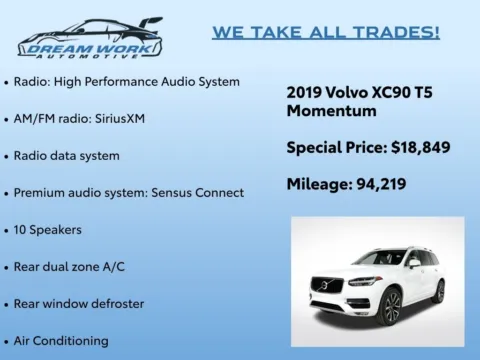 DREAM WORK
AUTOMOTIVE

WE TAKE ALL TRADES!

• Radio: High Performance Audio System

• AM/FM radio: SiriusXM

• Radio data system

• Premium audio system: Sensus Connect

• 10 Speakers

• Rear dual zone A/C

• Rear window defroster

• Air Conditioning

2019 Volvo XC90 T5 Momentum

Special Price: $18,849

Mileage: 94,219